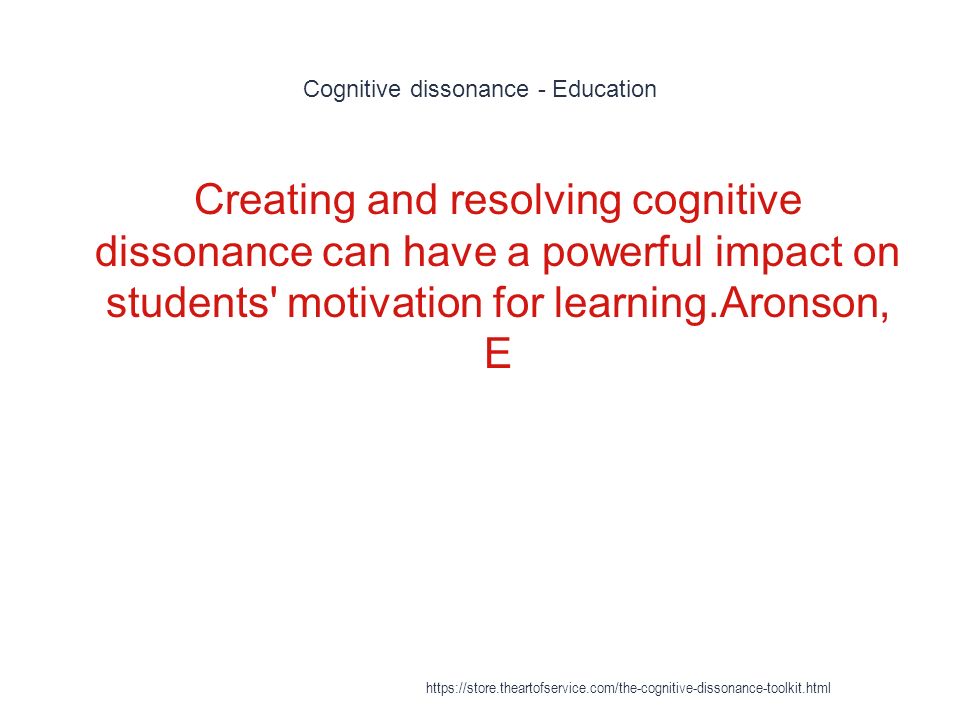 Cognitive dissonance - Education

Creating and resolving cognitive dissonance can have a powerful impact on students' motivation for learning.Aronson, E

https://store.theartofservice.com/the-cognitive-dissonance-toolkit.html